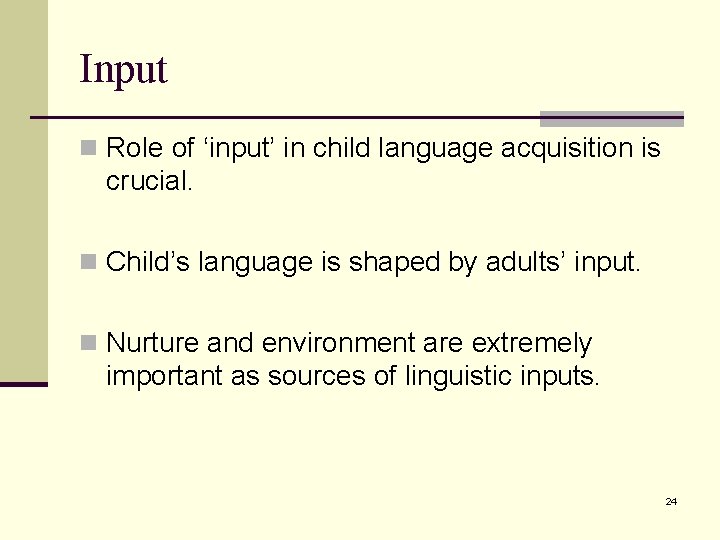 Input

Role of ‘input’ in child language acquisition is crucial.

Child’s language is shaped by adults’ input.

Nurture and environment are extremely important as sources of linguistic inputs.

24